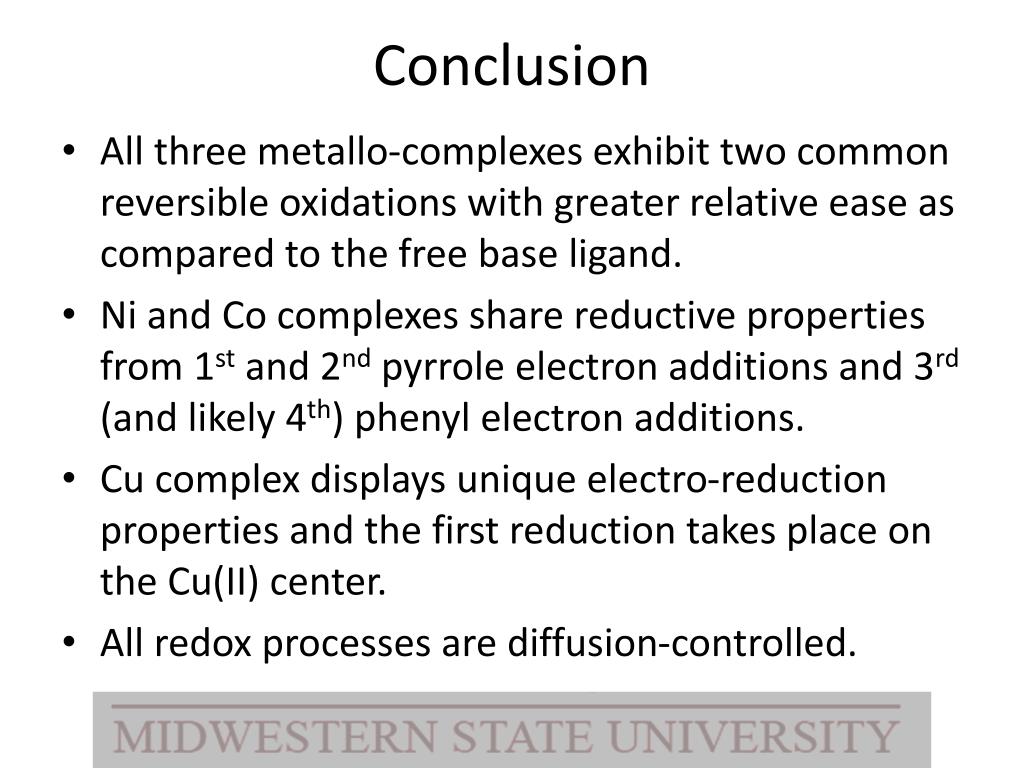 Conclusion

• All three metallo-complexes exhibit two common reversible oxidations with greater relative ease as compared to the free base ligand.

• Ni and Co complexes share reductive properties from 1$^{st}$ and 2$^{nd}$ pyrrole electron additions and 3$^{rd}$ (and likely 4$^{th}$) phenyl electron additions.

• Cu complex displays unique electro-reduction properties and the first reduction takes place on the Cu(II) center.

• All redox processes are diffusion-controlled.

MIDWESTERN STATE UNIVERSITY